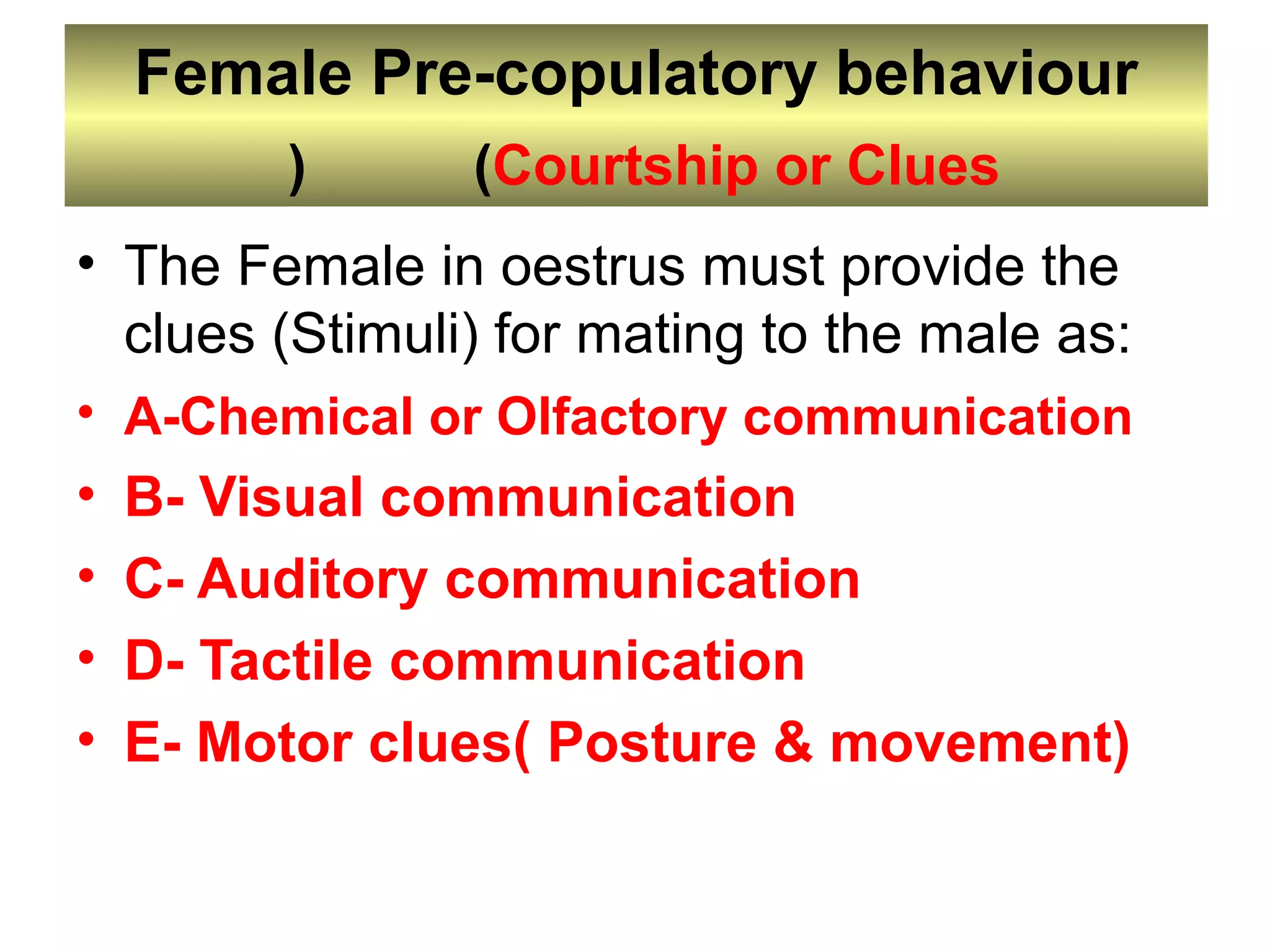 Female Pre-copulatory behaviour ) (Courtship or Clues

• The Female in oestrus must provide the clues (Stimuli) for mating to the male as:

• A-Chemical or Olfactory communication

• B- Visual communication

• C- Auditory communication

• D- Tactile communication

• E- Motor clues( Posture & movement)